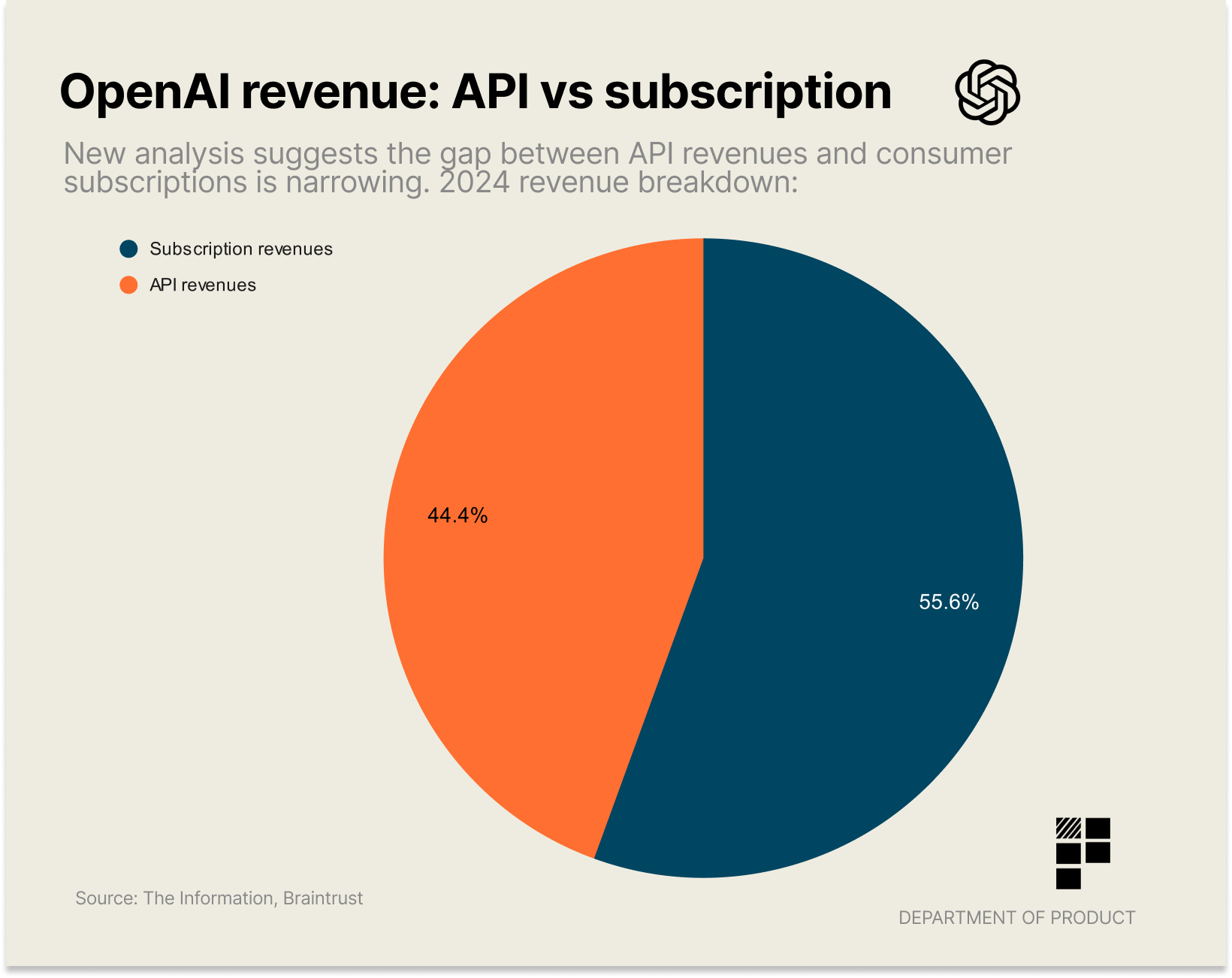 OpenAI revenue: API vs subscription

New analysis suggests the gap between API revenues and consumer subscriptions is narrowing. 2024 revenue breakdown:

Subscription revenues
API revenues

44.4%
55.6%

Source: The Information, Braintrust

DEPARTMENT OF PRODUCT